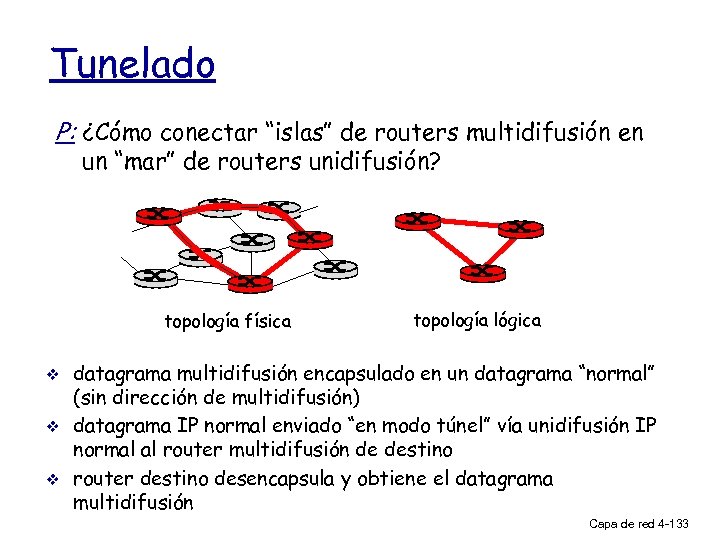 Tunelado

P: ¿Cómo conectar "islas" de routers multidifusión en un "mar" de routers unidifusión?

topología física

topología lógica

❖ datagrama multidifusión encapsulado en un datagrama "normal" (sin dirección de multidifusión)
❖ datagrama IP normal enviado "en modo túnel" vía unidifusión IP normal al router multidifusión de destino
❖ router destino desencapsula y obtiene el datagrama multidifusión

Capa de red 4-133